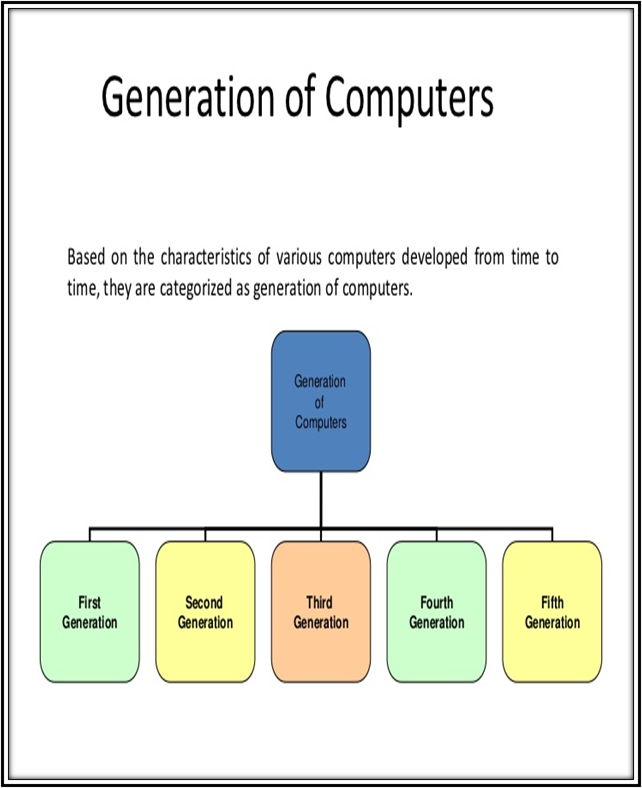 Generation of Computers

Based on the characteristics of various computers developed from time to time, they are categorized as generation of computers.

Generation of Computers

First Generation

Second Generation

Third Generation

Fourth Generation

Fifth Generation